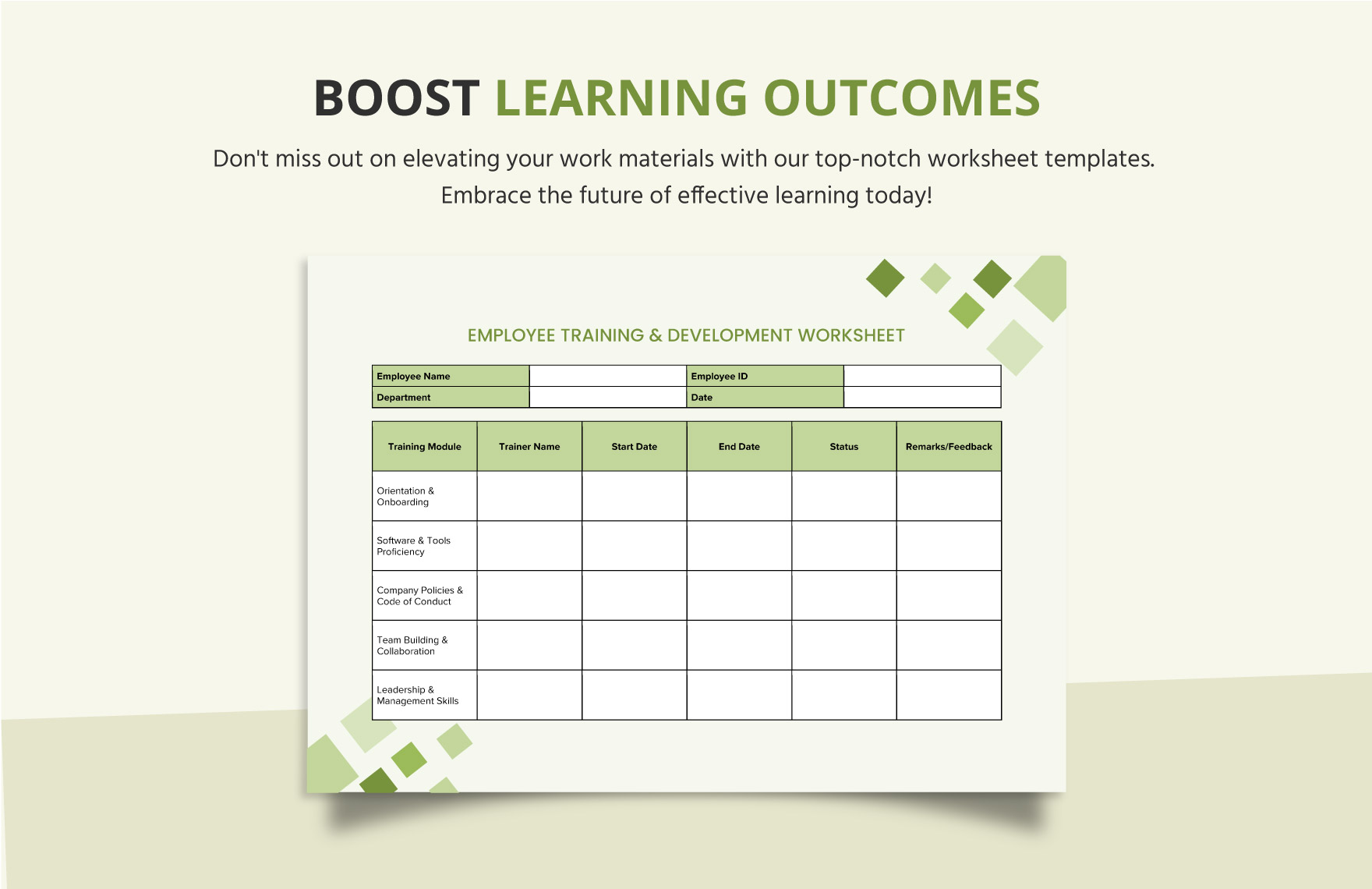 BOOST LEARNING OUTCOMES

Don't miss out on elevating your work materials with our top-notch worksheet templates. Embrace the future of effective learning today!

EMPLOYEE TRAINING & DEVELOPMENT WORKSHEET

| Employee Name | | Employee ID | |
|---|---|---|---|
| Department | | Date | |

| Training Module | Trainer Name | Start Date | End Date | Status | Remarks/Feedback |
|---|---|---|---|---|---|
| Orientation & Onboarding | | | | | |
| Software & Tools Proficiency | | | | | |
| Company Policies & Code of Conduct | | | | | |
| Team Building & Collaboration | | | | | |
| Leadership & Management Skills | | | | | |